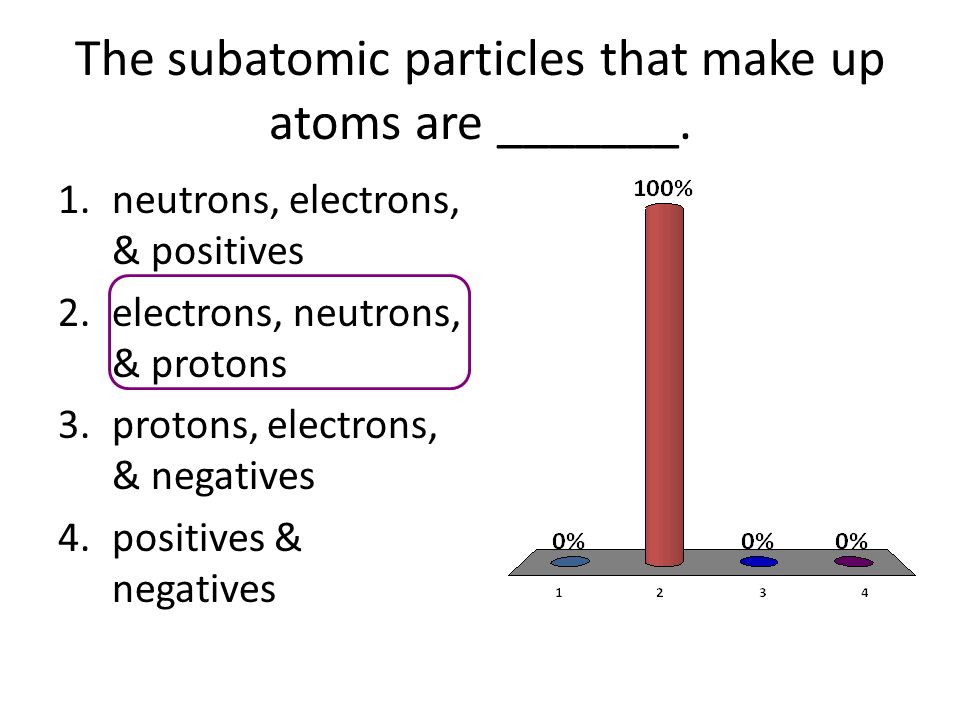 The subatomic particles that make up atoms are _______.

1. neutrons, electrons, & positives
2. electrons, neutrons, & protons
3. protons, electrons, & negatives
4. positives & negatives

0%
100%
0%
0%
1
2
3
4